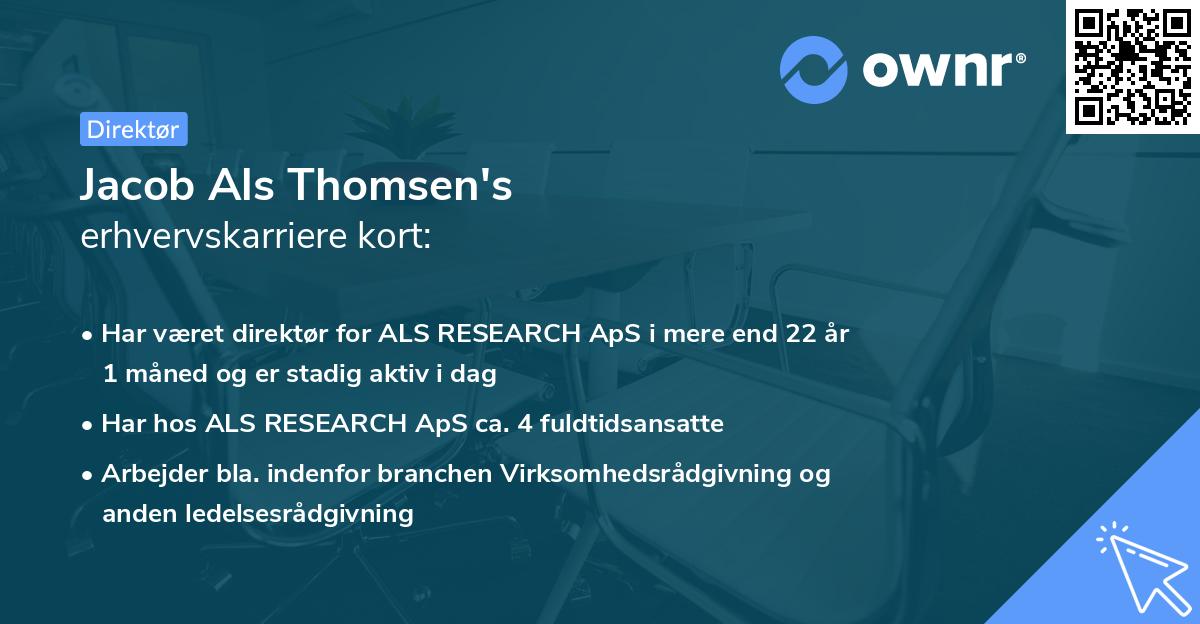 ownr®

Direktør

Jacob Als Thomsen's
erhvervskarriere kort:

• Har været direktør for ALS RESEARCH ApS i mere end 22 år 1 måned og er stadig aktiv i dag

• Har hos ALS RESEARCH ApS ca. 4 fuldtidsansatte

• Arbejder bla. indenfor branchen Virksomhedsrådgivning og anden ledelsesrådgivning